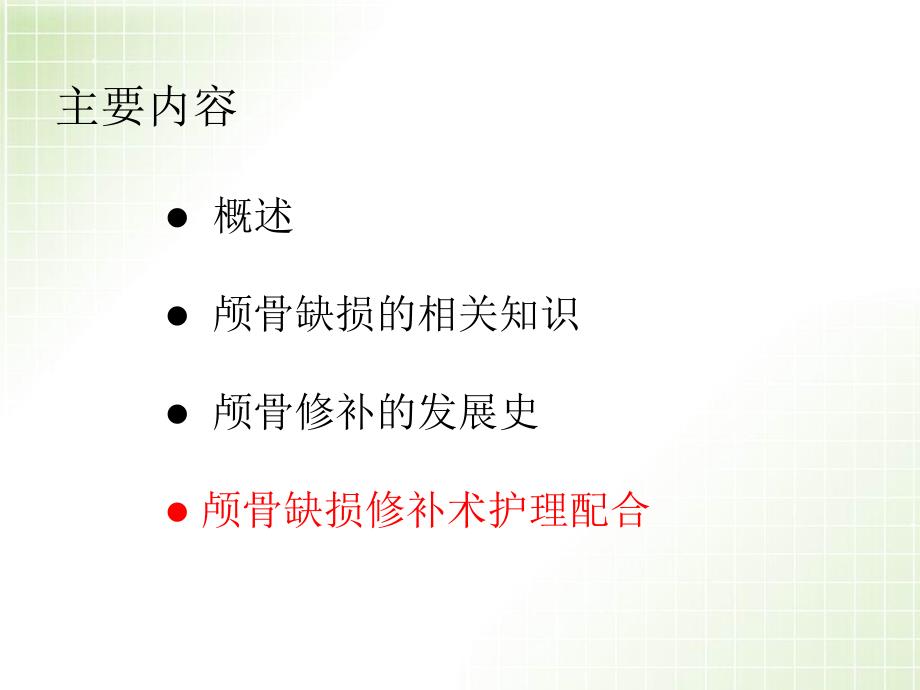 主要内容

● 概述

● 颅骨缺损的相关知识

● 颅骨修补的发展史

● 颅骨缺损修补术护理配合